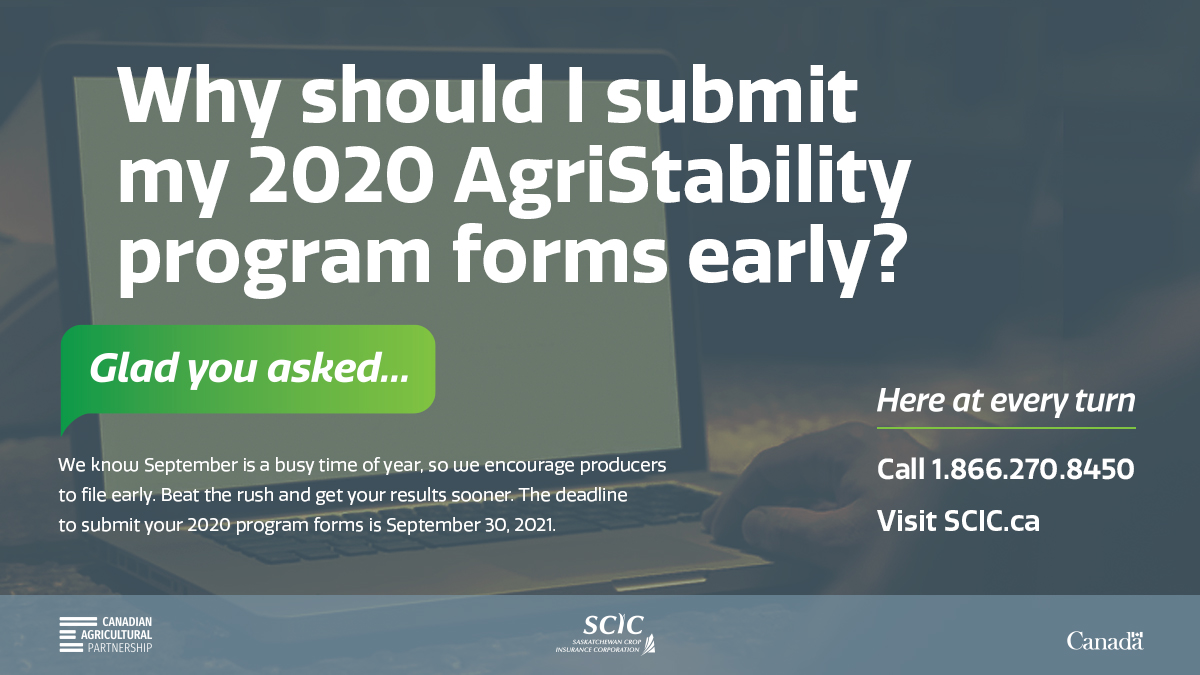 Why should I submit my 2020 AgriStability program forms early?

Glad you asked...

We know September is a busy time of year, so we encourage producers to file early. Beat the rush and get your results sooner. The deadline to submit your 2020 program forms is September 30, 2021.

Here at every turn

Call 1.866.270.8450

Visit SCIC.ca

CANADIAN AGRICULTURAL PARTNERSHIP

SCIC SASKATCHEWAN CROP INSURANCE CORPORATION

Canada